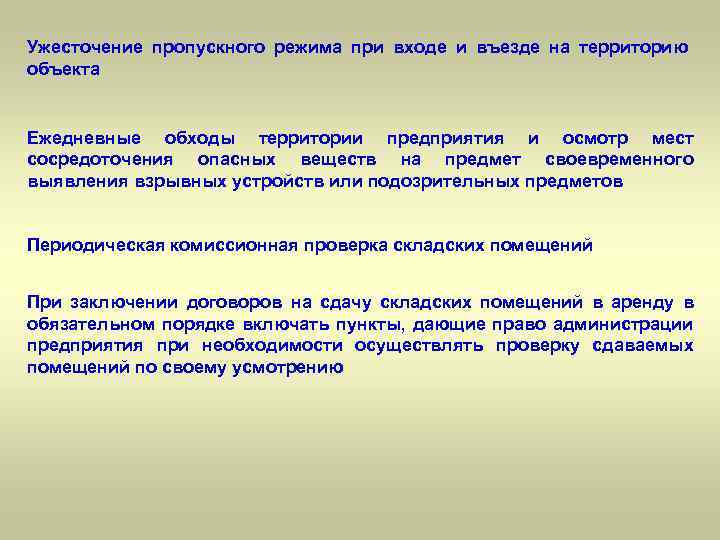 Ужесточение пропускного режима при входе и въезде на территорию объекта

Ежедневные обходы территории предприятия и осмотр мест сосредоточения опасных веществ на предмет своевременного выявления взрывных устройств или подозрительных предметов

Периодическая комиссионная проверка складских помещений

При заключении договоров на сдачу складских помещений в аренду в обязательном порядке включать пункты, дающие право администрации предприятия при необходимости осуществлять проверку сдаваемых помещений по своему усмотрению